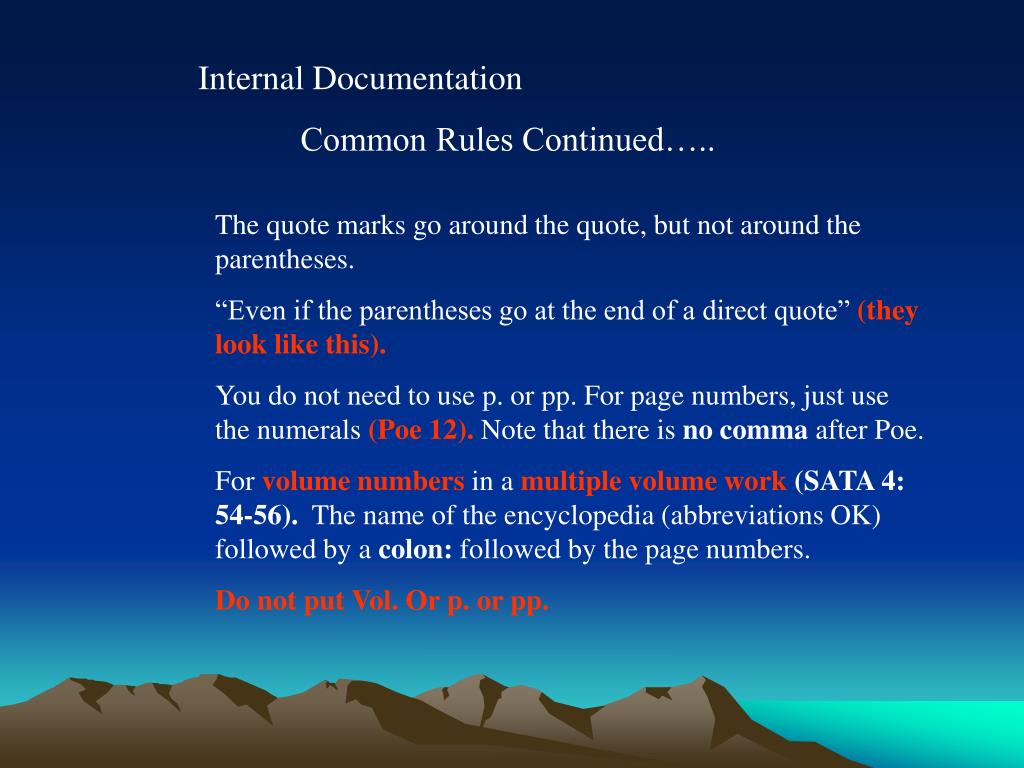 Internal Documentation

Common Rules Continued…..

The quote marks go around the quote, but not around the parentheses.

“Even if the parentheses go at the end of a direct quote” (they look like this).

You do not need to use p. or pp. For page numbers, just use the numerals (Poe 12). Note that there is no comma after Poe.

For volume numbers in a multiple volume work (SATA 4: 54-56). The name of the encyclopedia (abbreviations OK) followed by a colon: followed by the page numbers.

Do not put Vol. Or p. or pp.